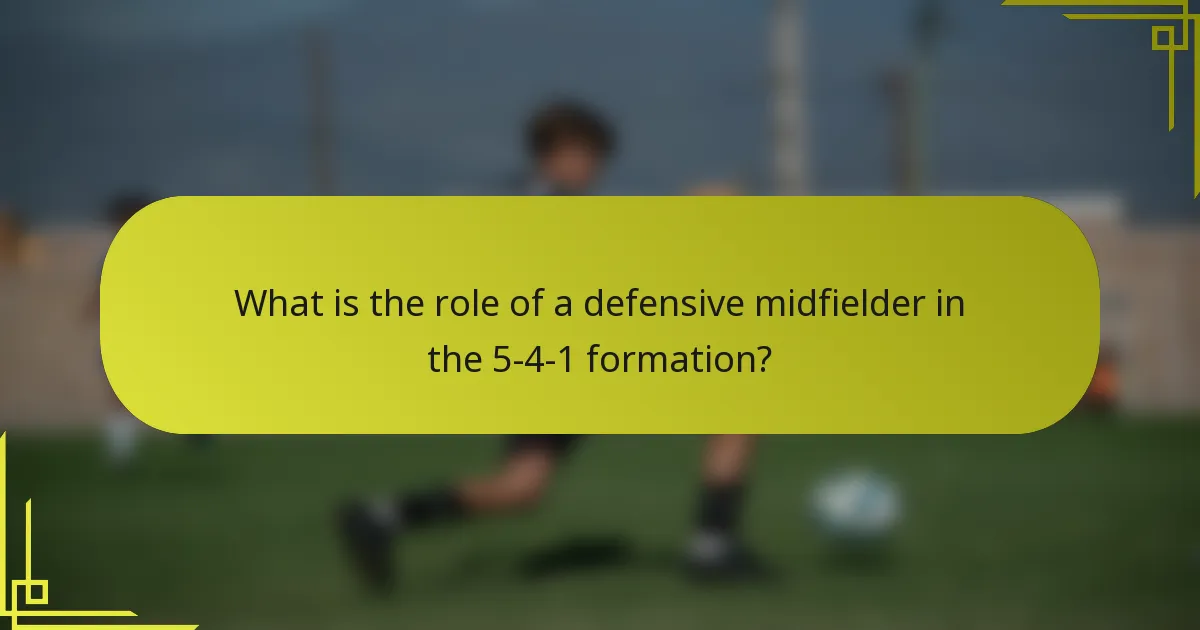 What is the role of a defensive midfielder in the 5-4-1 formation?